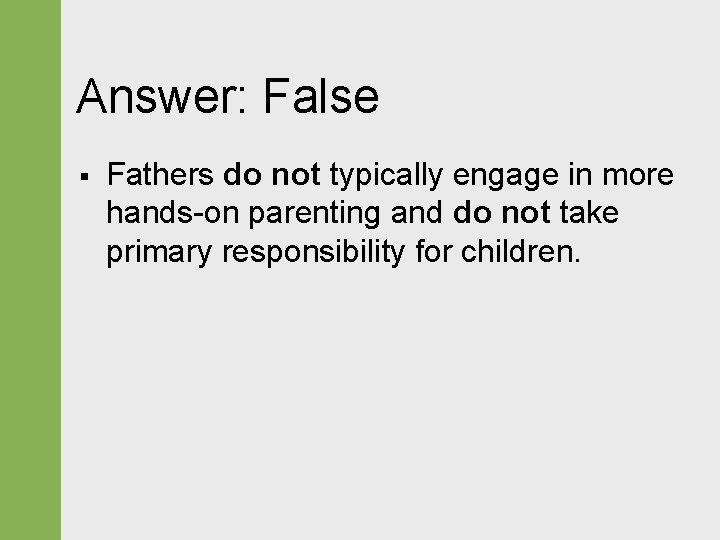 Answer: False

▪ Fathers do not typically engage in more hands-on parenting and do not take primary responsibility for children.